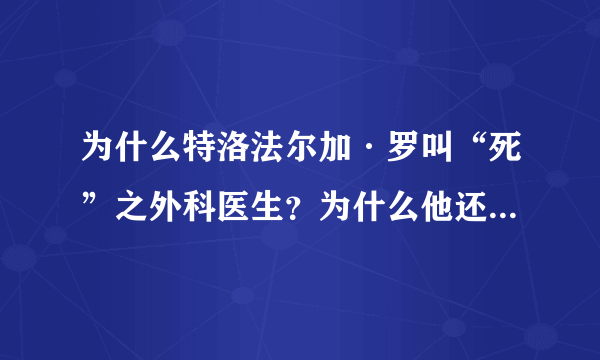 为什么特洛法尔加·罗叫“死”之外科医生？为什么他还...